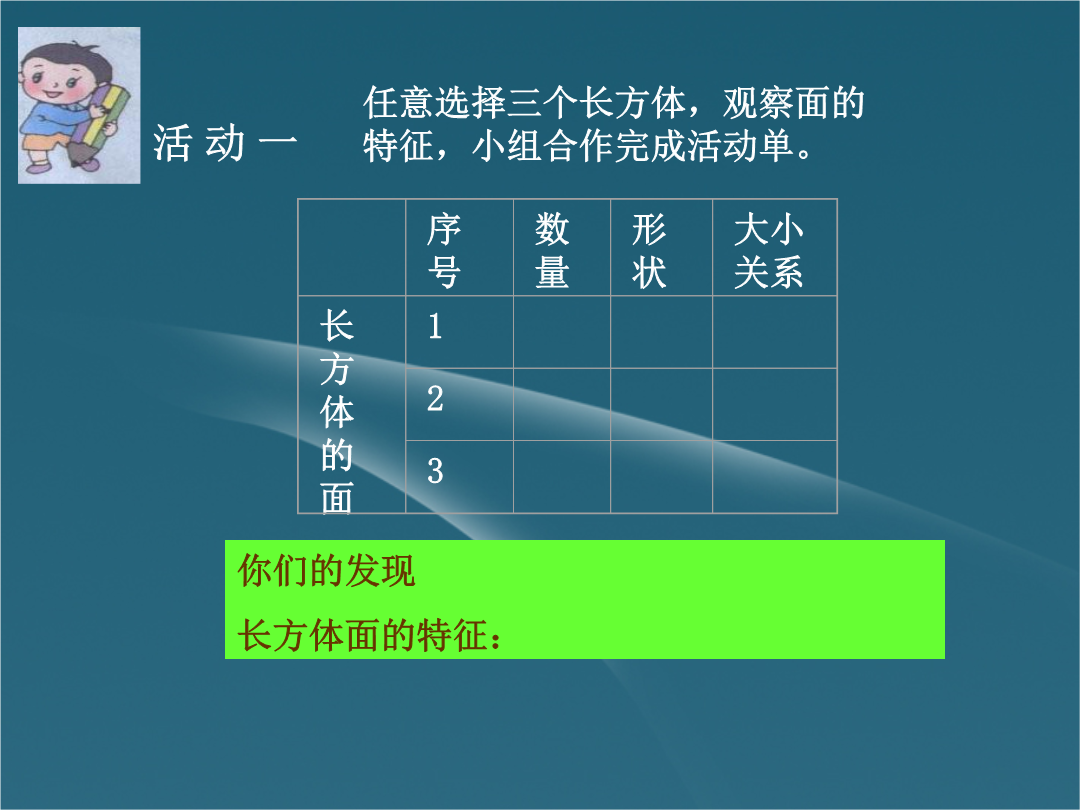 活 动 一

任意选择三个长方体，观察面的特征，小组合作完成活动单。

|  | 序号 | 数量 | 形状 | 大小关系 |
|---|---|---|---|---|
| 长方体的面 | 1 |  |  |  |
|  | 2 |  |  |  |
|  | 3 |  |  |  |

你们的发现

长方体面的特征：